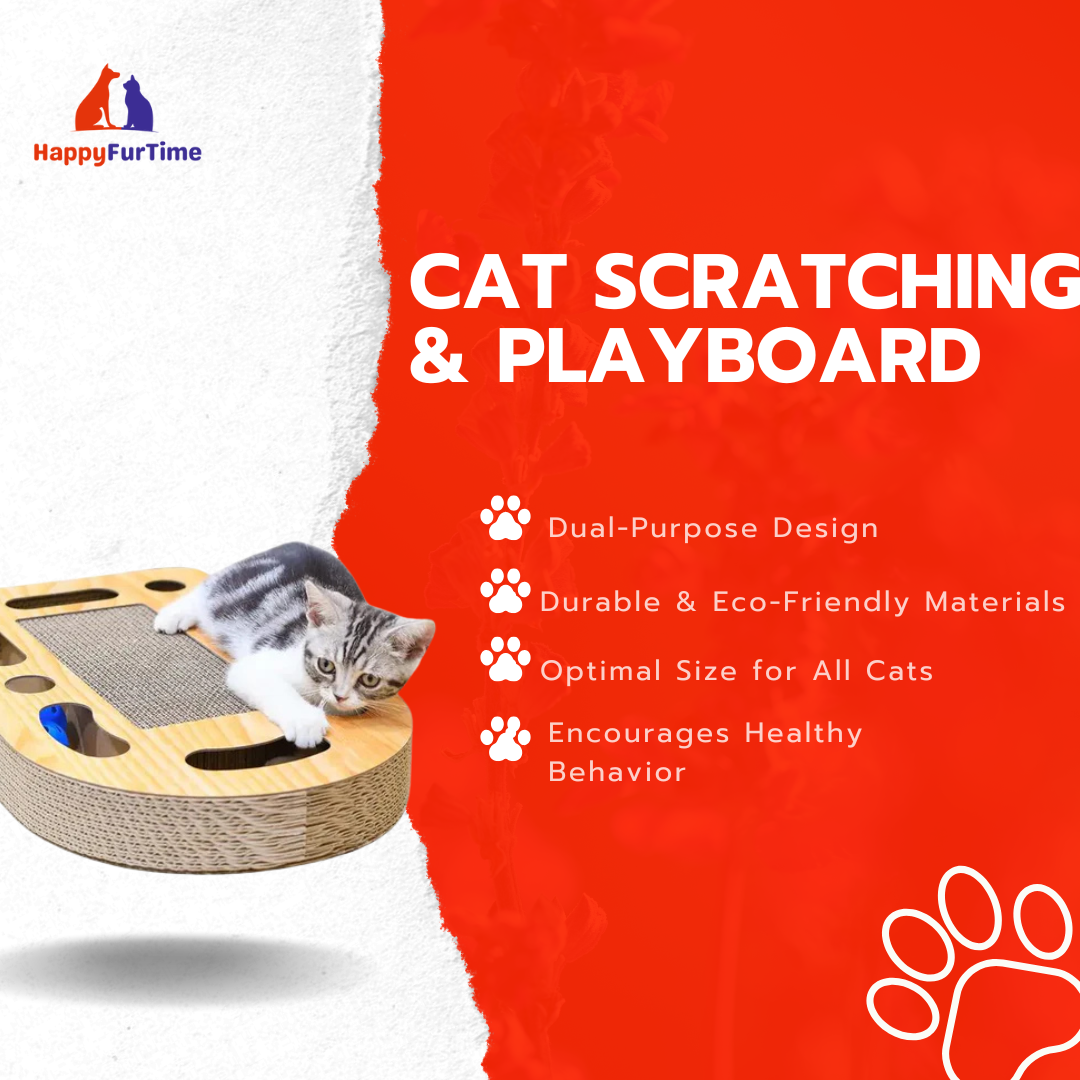 HappyFurTime

CAT SCRATCHING & PLAYBOARD

Dual-Purpose Design

Durable & Eco-Friendly Materials

Optimal Size for All Cats

Encourages Healthy Behavior